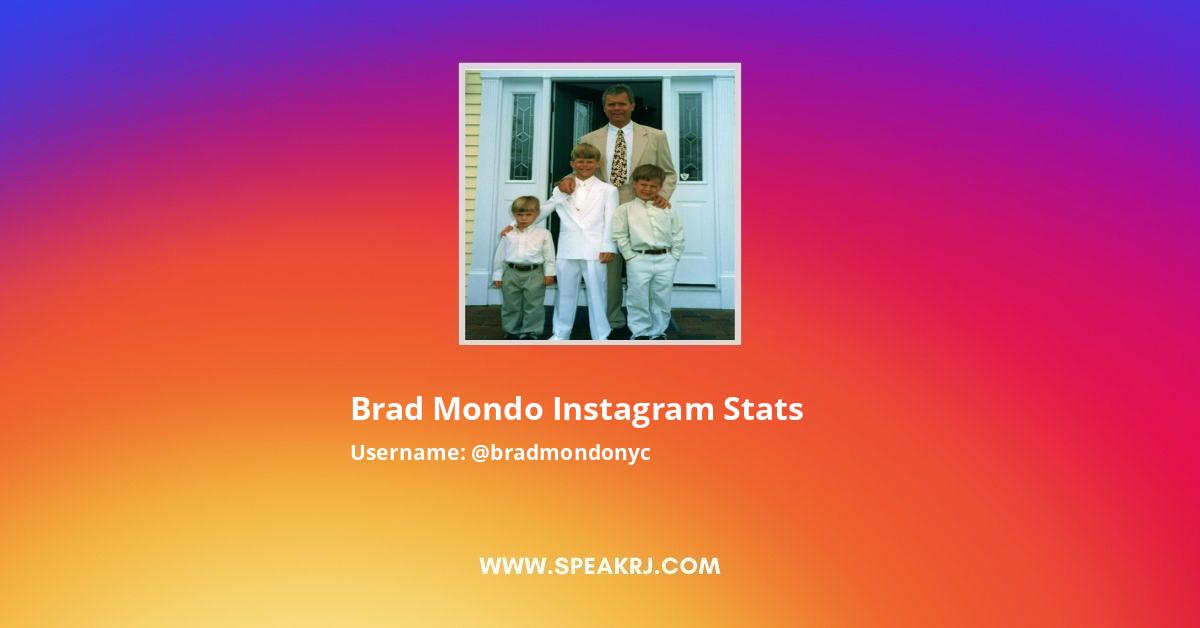 Brad Mondo Instagram Stats

Username: @bradmondonyc

WWW.SPEAKRJ.COM